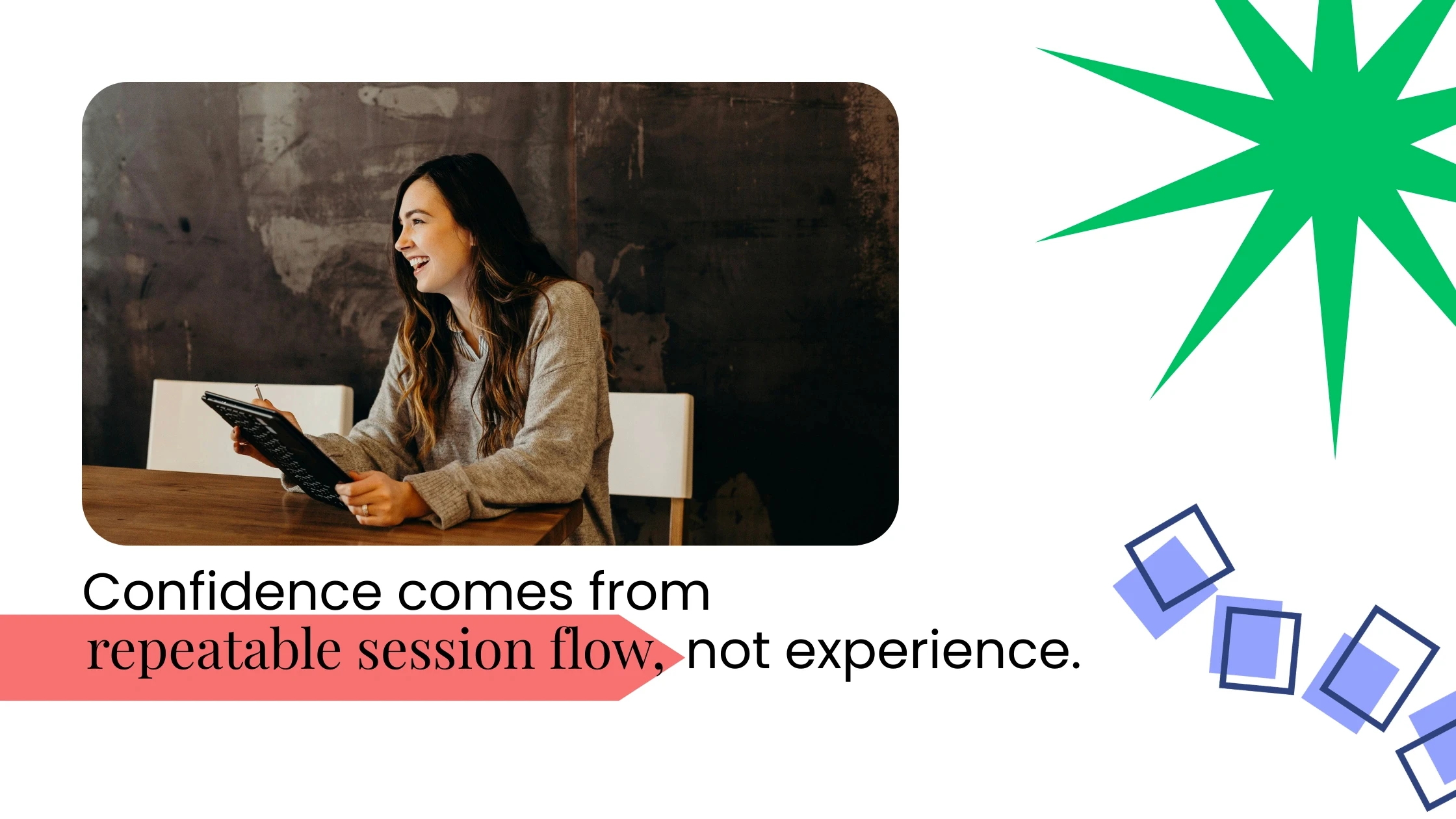 Confidence comes from repeatable session flow, not experience.